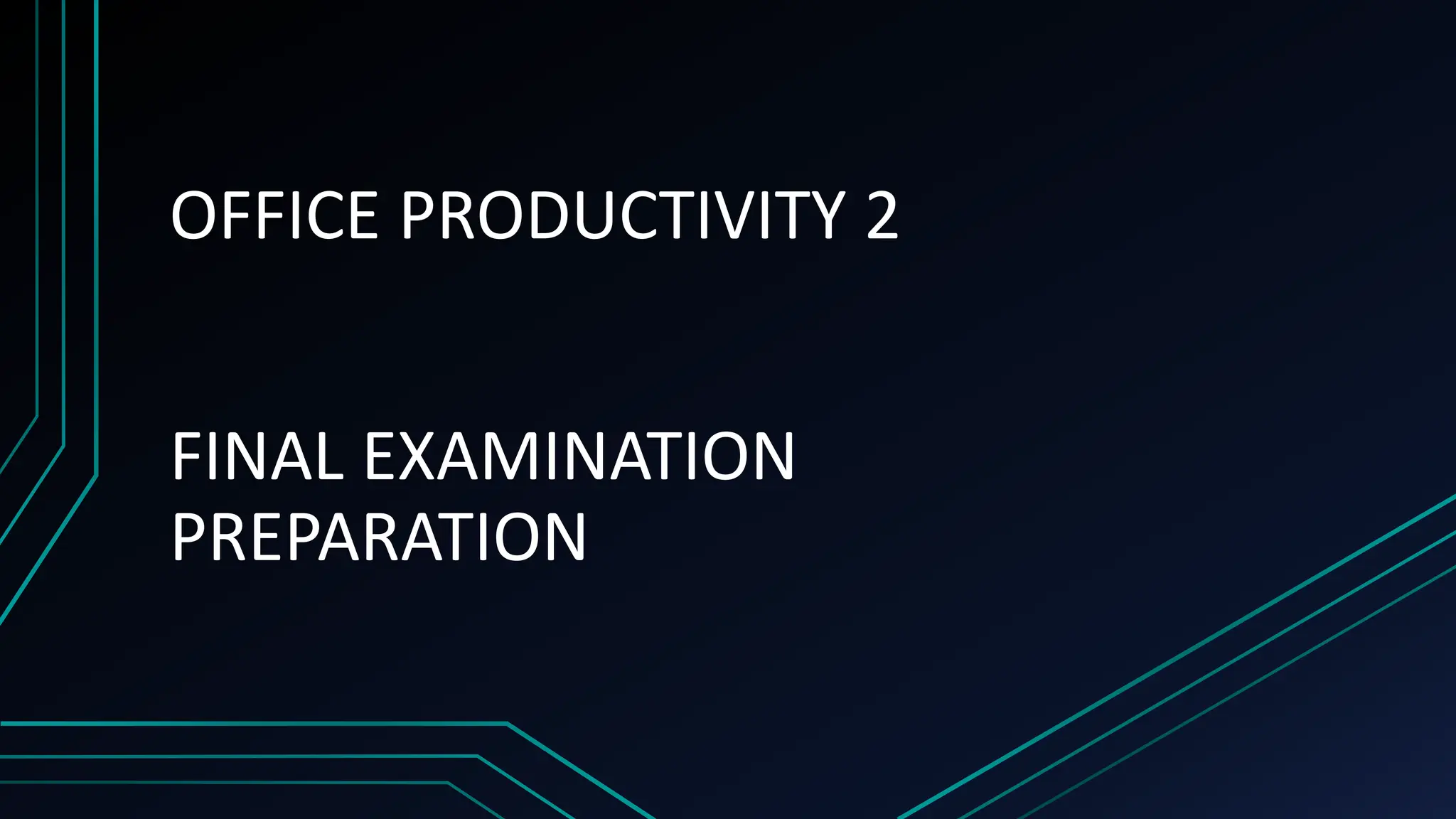 OFFICE PRODUCTIVITY 2

FINAL EXAMINATION PREPARATION